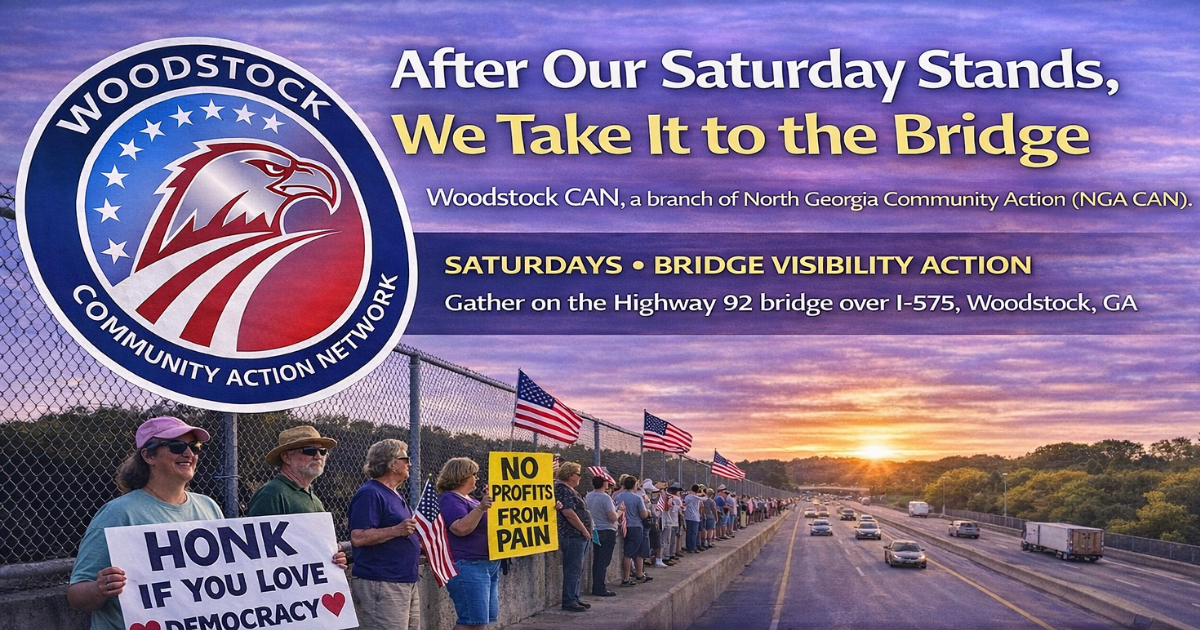 WOODSTOCK
COMMUNITY ACTION NETWORK

After Our Saturday Stands,
We Take It to the Bridge

Woodstock CAN, a branch of North Georgia Community Action (NGA CAN).

SATURDAYS • BRIDGE VISIBILITY ACTION
Gather on the Highway 92 bridge over I-575, Woodstock, GA

HONK IF YOU LOVE DEMOCRACY

NO PROFITS FROM PAIN